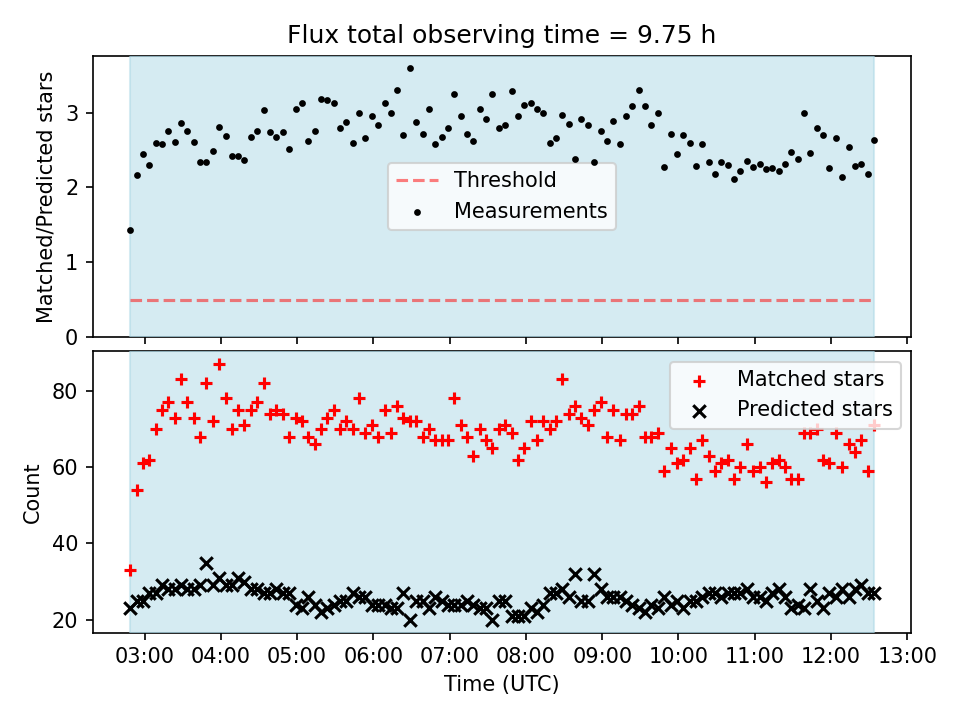 Flux total observing time = 9.75 h

Matched/Predicted stars

3
2
1
0

Threshold
Measurements

Matched stars
Predicted stars

Count

80
60
40
20

03:00 04:00 05:00 06:00 07:00 08:00 09:00 10:00 11:00 12:00 13:00

Time (UTC)